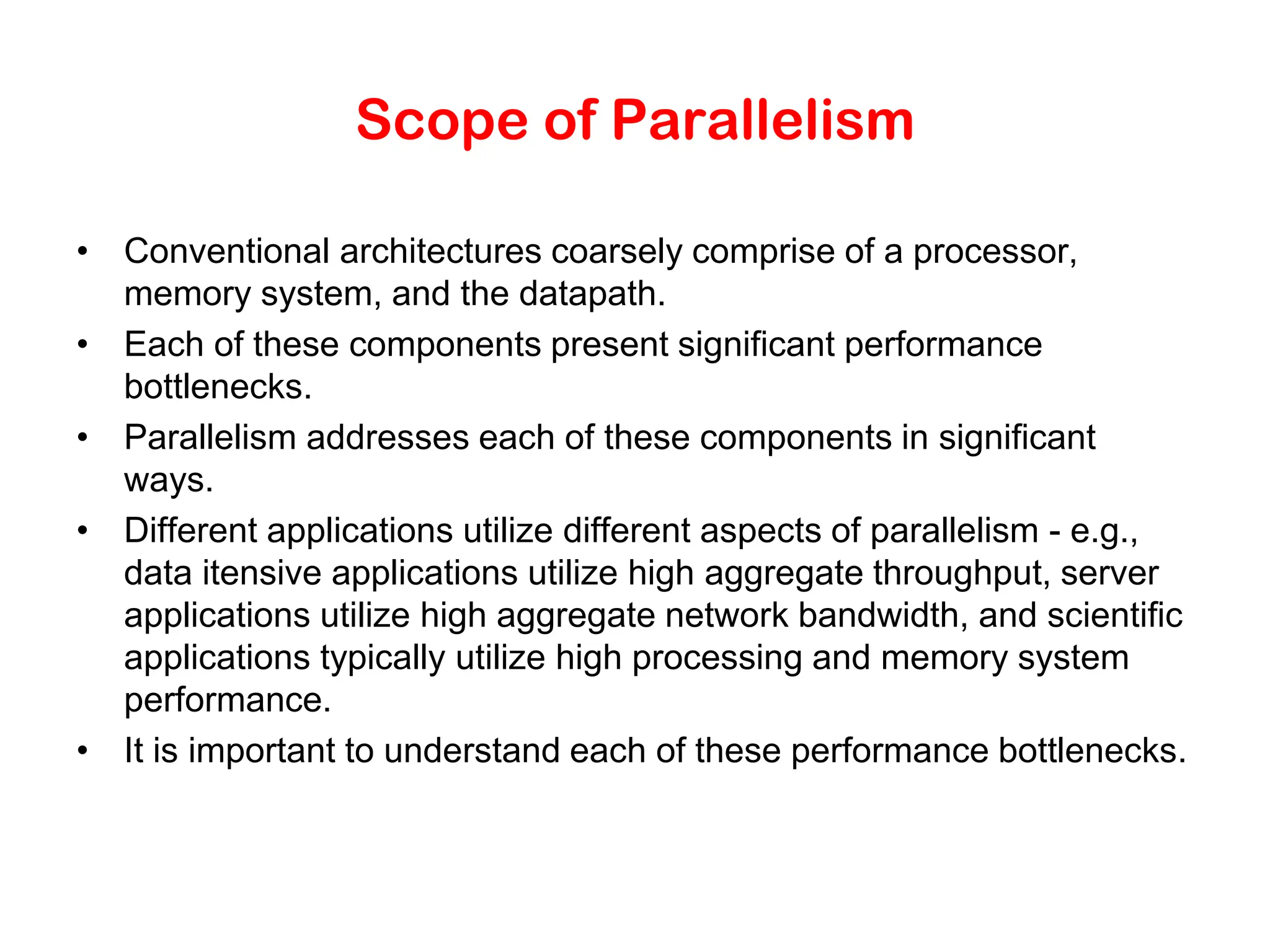 Scope of Parallelism

• Conventional architectures coarsely comprise of a processor, memory system, and the datapath.
• Each of these components present significant performance bottlenecks.
• Parallelism addresses each of these components in significant ways.
• Different applications utilize different aspects of parallelism - e.g., data itensive applications utilize high aggregate throughput, server applications utilize high aggregate network bandwidth, and scientific applications typically utilize high processing and memory system performance.
• It is important to understand each of these performance bottlenecks.